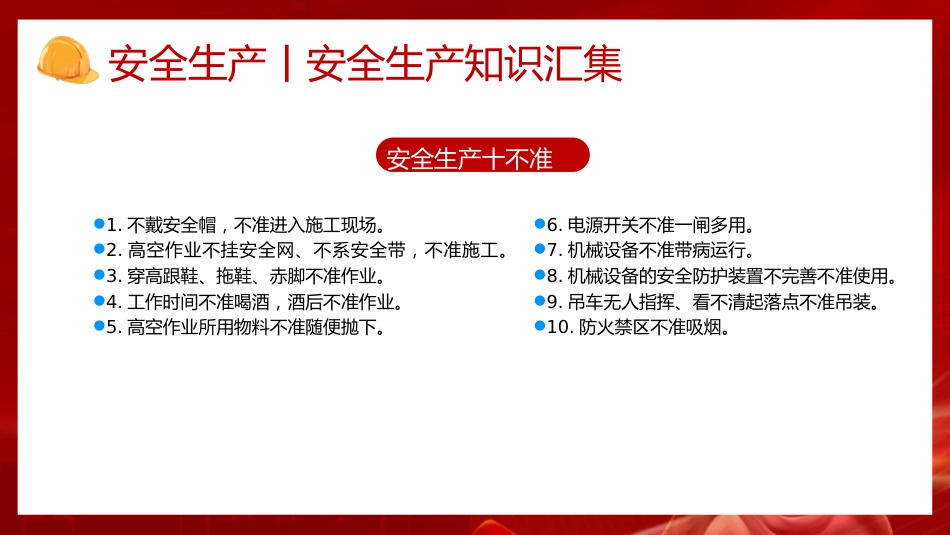 安全生产丨安全生产知识汇集

安全生产十不准

1. 不戴安全帽，不准进入施工现场。
2. 高空作业不挂安全网、不系安全带，不准施工。
3. 穿高跟鞋、拖鞋、赤脚不准作业。
4. 工作时间不准喝酒，酒后不准作业。
5. 高空作业所用物料不准随便抛下。

6. 电源开关不准一闸多用。
7. 机械设备不准带病运行。
8. 机械设备的安全防护装置不完善不准使用。
9. 吊车无人指挥、看不清起落点不准吊装。
10. 防火禁区不准吸烟。